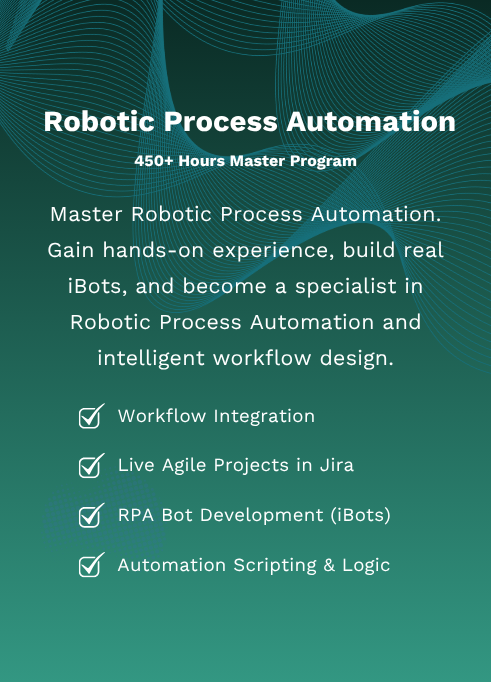 Robotic Process Automation

450+ Hours Master Program

Master Robotic Process Automation. Gain hands-on experience, build real iBots, and become a specialist in Robotic Process Automation and intelligent workflow design.

Workflow Integration

Live Agile Projects in Jira

RPA Bot Development (iBots)

Automation Scripting & Logic